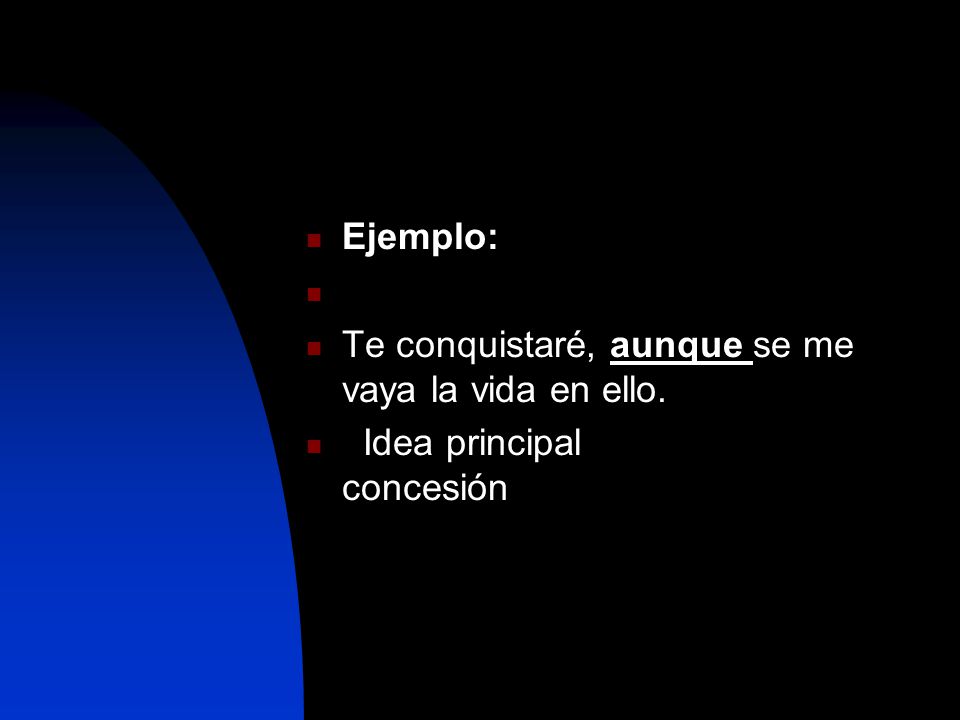 Ejemplo:

Te conquistaré, aunque se me vaya la vida en ello.

Idea principal concesión